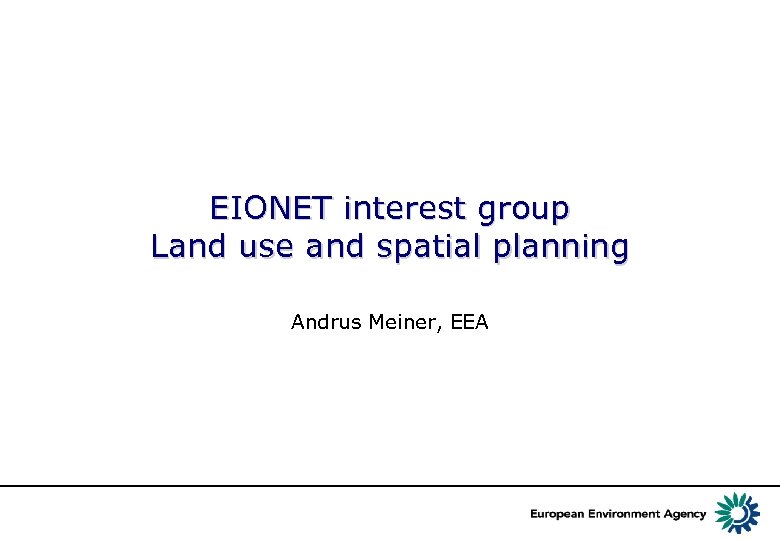 EIONET interest group
Land use and spatial planning

Andrus Meiner, EEA

European Environment Agency